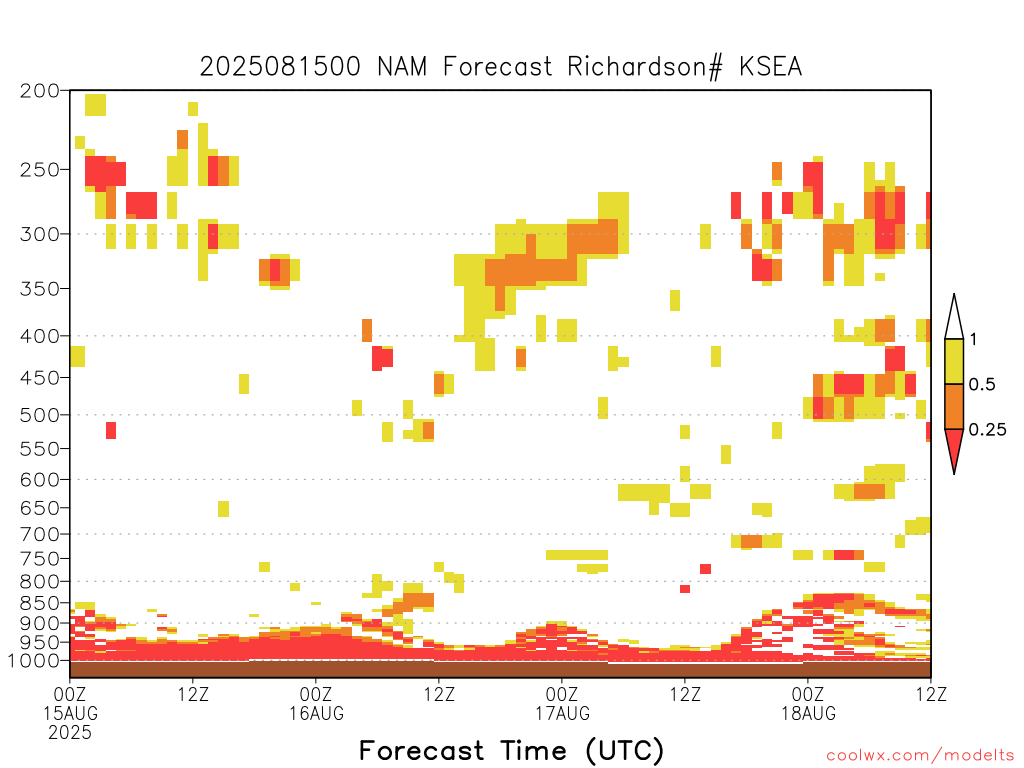 2025081500 NAM Forecast Richardson# KSEA

200
250
300
350
400
450
500
550
600
650
700
750
800
850
900
950
1000

1
0.5
0.25

00Z 15AUG 2025
12Z
00Z 16AUG
12Z
00Z 17AUG
12Z
00Z 18AUG
12Z

Forecast Time (UTC)

coolwx.com/modelts